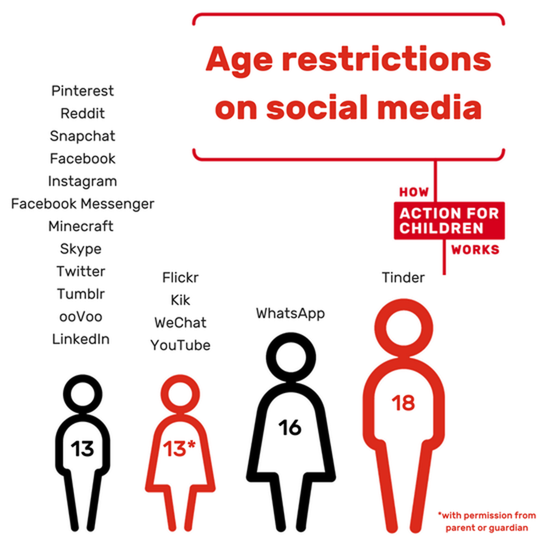 Age restrictions on social media

HOW
ACTION FOR CHILDREN
WORKS

Pinterest
Reddit
Snapchat
Facebook
Instagram
Facebook Messenger
Minecraft
Skype
Twitter
Tumblr
ooVoo
LinkedIn

13

Flickr
Kik
WeChat
YouTube

13*

WhatsApp

16

Tinder

18

*with permission from parent or guardian